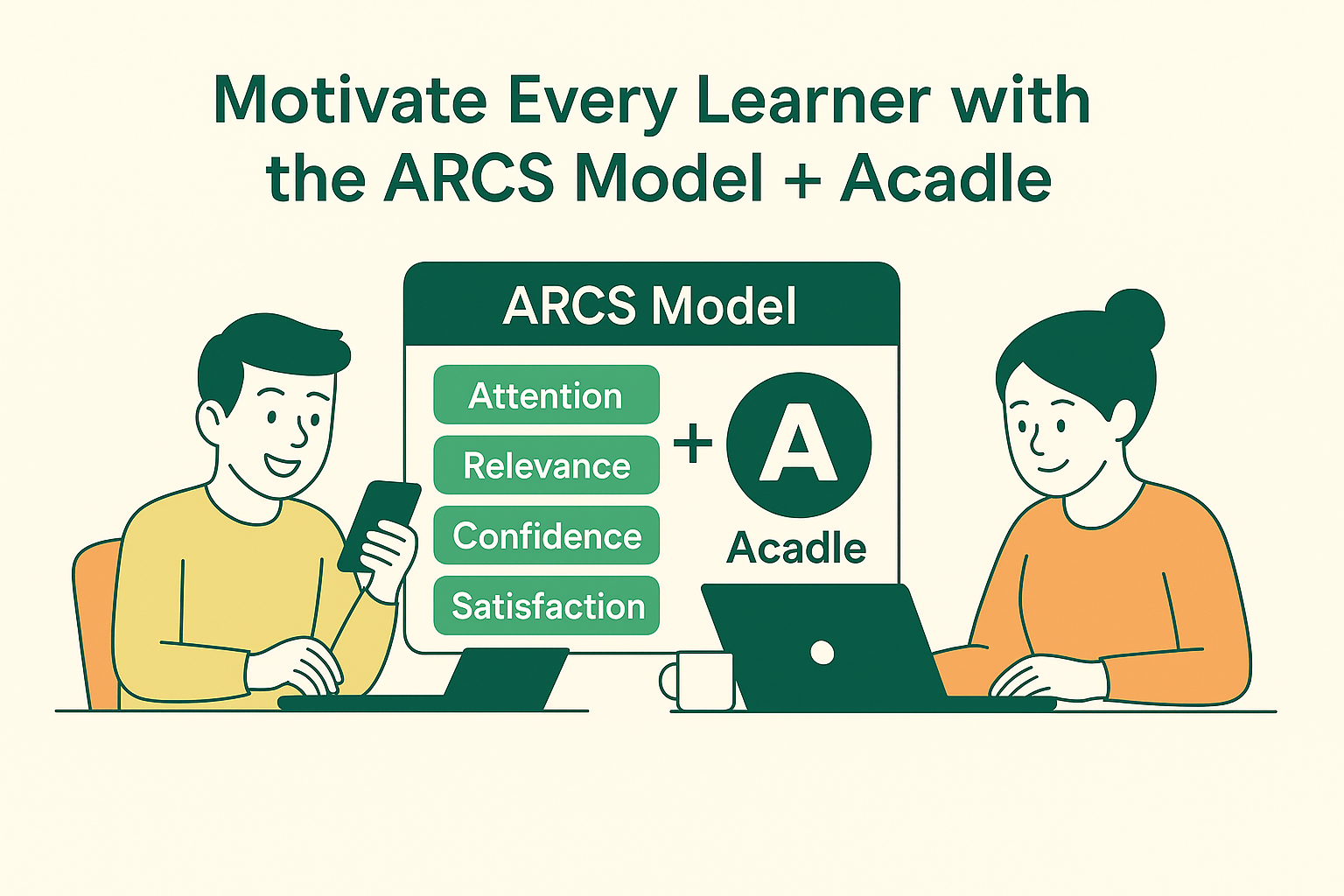 Motivate Every Learner with the ARCS Model + Acadle

ARCS Model

Attention
Relevance
Confidence
Satisfaction

+

A

Acadle